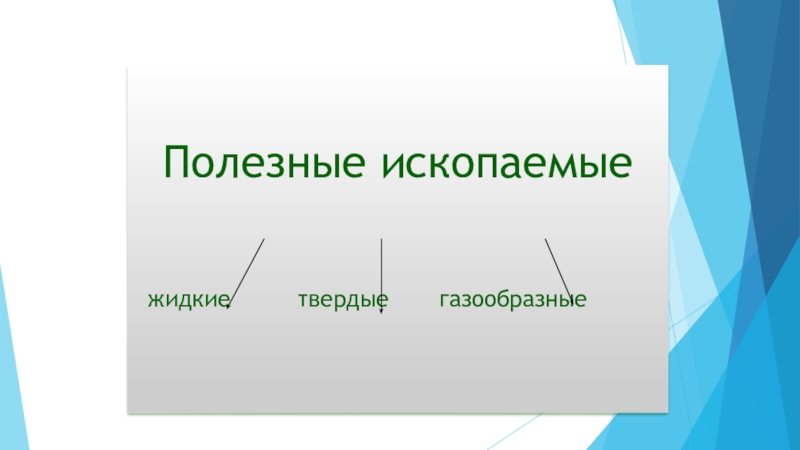 Полезные ископаемые

жидкие твердые газообразные